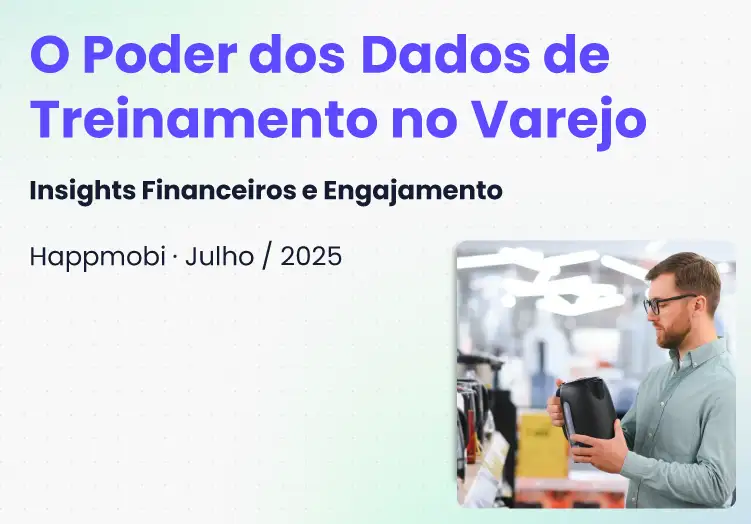 O Poder dos Dados de Treinamento no Varejo

Insights Financeiros e Engajamento

Happmobi · Julho / 2025